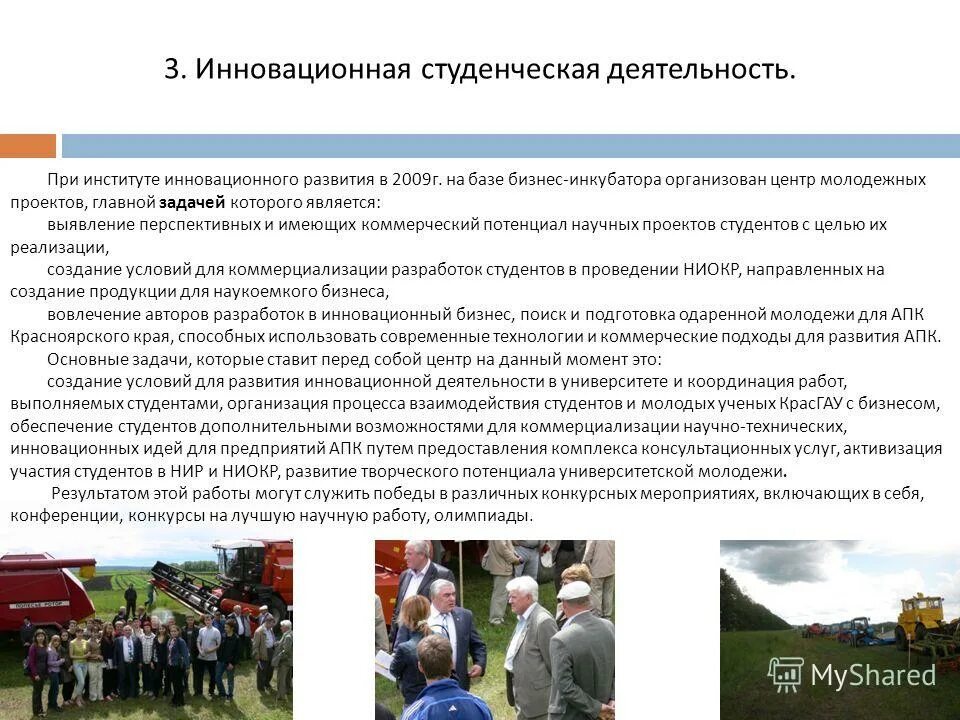 3. Инновационная студенческая деятельность.

При институте инновационного развития в 2009г. на базе бизнес-инкубатора организован центр молодежных проектов, главной задачей которого является:

выявление перспективных и имеющих коммерческий потенциал научных проектов студентов с целью их реализации,

создание условий для коммерциализации разработок студентов в проведении НИОКР, направленных на создание продукции для наукоемкого бизнеса,

вовлечение авторов разработок в инновационный бизнес, поиск и подготовка одаренной молодежи для АПК Красноярского края, способных использовать современные технологии и коммерческие подходы для развития АПК.

Основные задачи, которые ставит перед собой центр на данный момент это:

создание условий для развития инновационной деятельности в университете и координация работ, выполняемых студентами, организация процесса взаимодействия студентов и молодых ученых КрасГАУ с бизнесом, обеспечение студентов дополнительными возможностями для коммерциализации научно-технических, инновационных идей для предприятий АПК путем предоставления комплекса консультационных услуг, активизация участия студентов в НИР и НИОКР, развитие творческого потенциала университетской молодежи.

Результатом этой работы могут служить победы в различных конкурсных мероприятиях, включающих в себя, конференции, конкурсы на лучшую научную работу, олимпиады.

MyShared